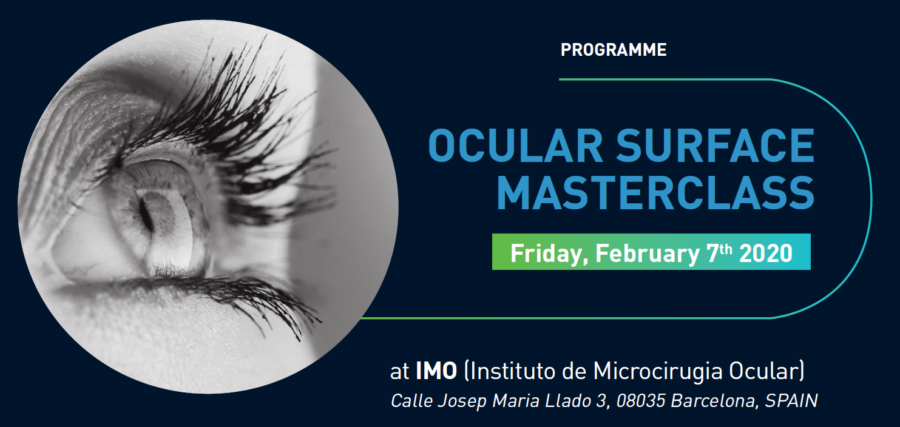 PROGRAMME

OCULAR SURFACE MASTERCLASS

Friday, February 7$^{th}$ 2020

at IMO (Instituto de Microcirugia Ocular)

Calle Josep Maria Llado 3, 08035 Barcelona, SPAIN